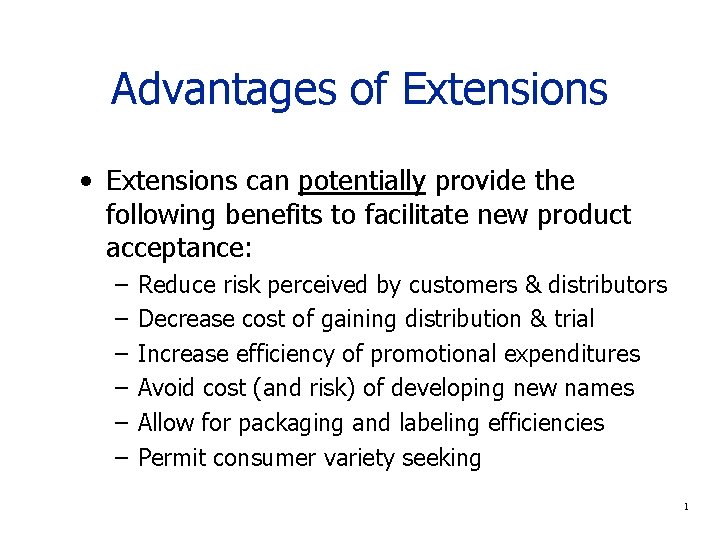 Advantages of Extensions

• Extensions can potentially provide the following benefits to facilitate new product acceptance:
– Reduce risk perceived by customers & distributors
– Decrease cost of gaining distribution & trial
– Increase efficiency of promotional expenditures
– Avoid cost (and risk) of developing new names
– Allow for packaging and labeling efficiencies
– Permit consumer variety seeking

1